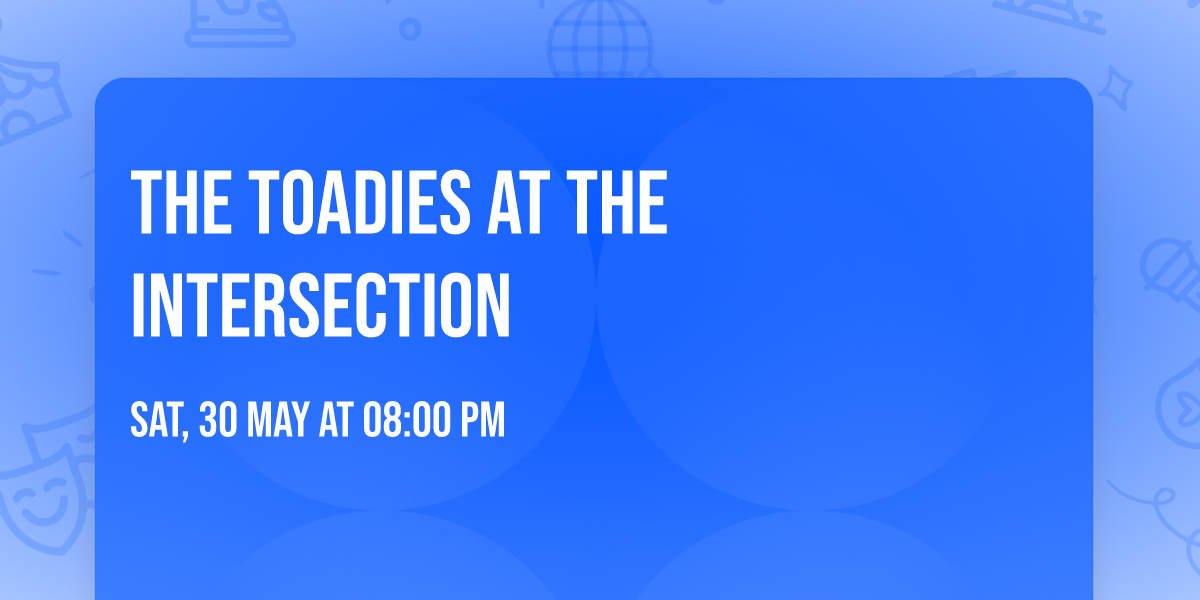 THE TOADIES AT THE INTERSECTION

SAT, 30 MAY AT 08:00 PM